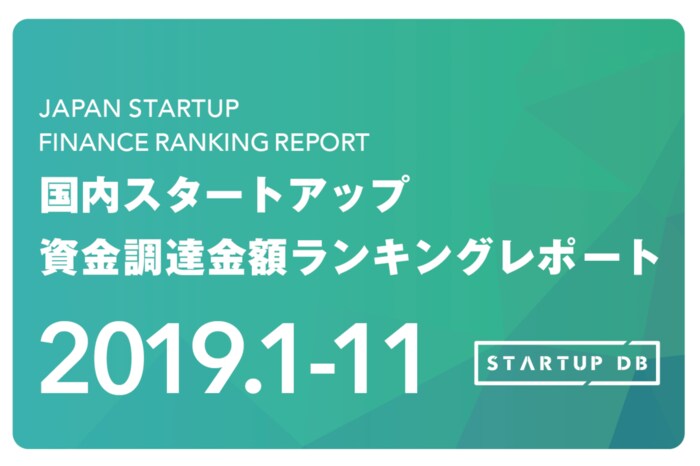 JAPAN STARTUP
FINANCE RANKING REPORT

国内スタートアップ
資金調達金額ランキングレポート

2019.1-11

STARTUP DB